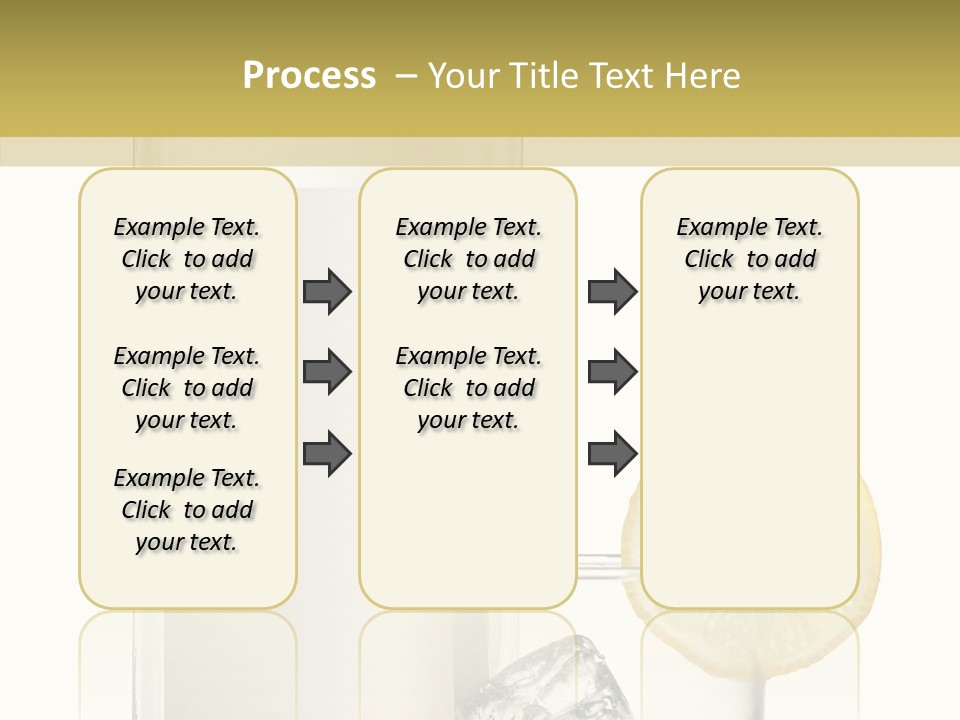 Process – Your Title Text Here

Example Text. Click to add your text.

Example Text. Click to add your text.

Example Text. Click to add your text.

Example Text. Click to add your text.

Example Text. Click to add your text.

Example Text. Click to add your text.